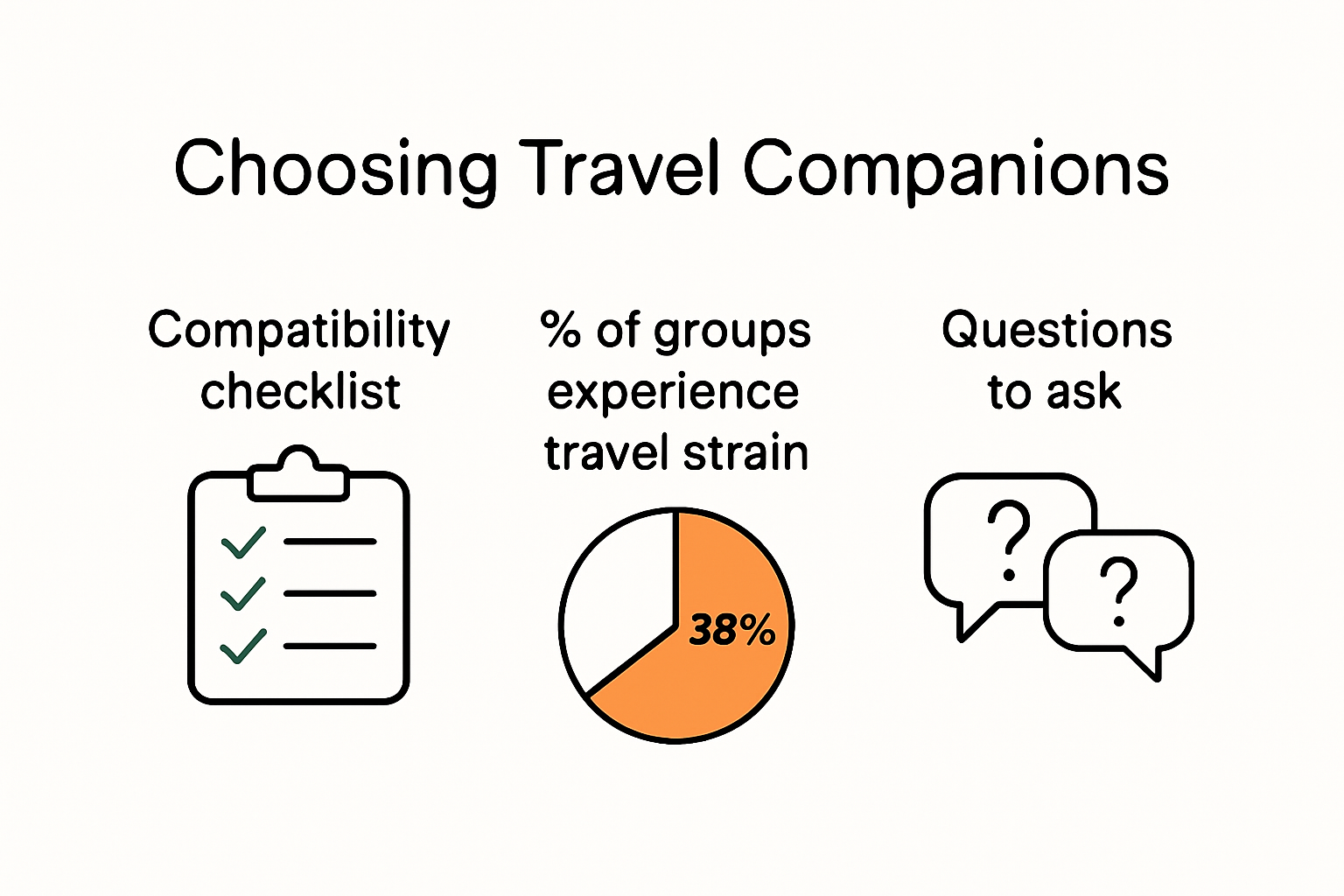 Choosing Travel Companions

Compatibility checklist

% of groups experience travel strain

38%

Questions to ask

?

?